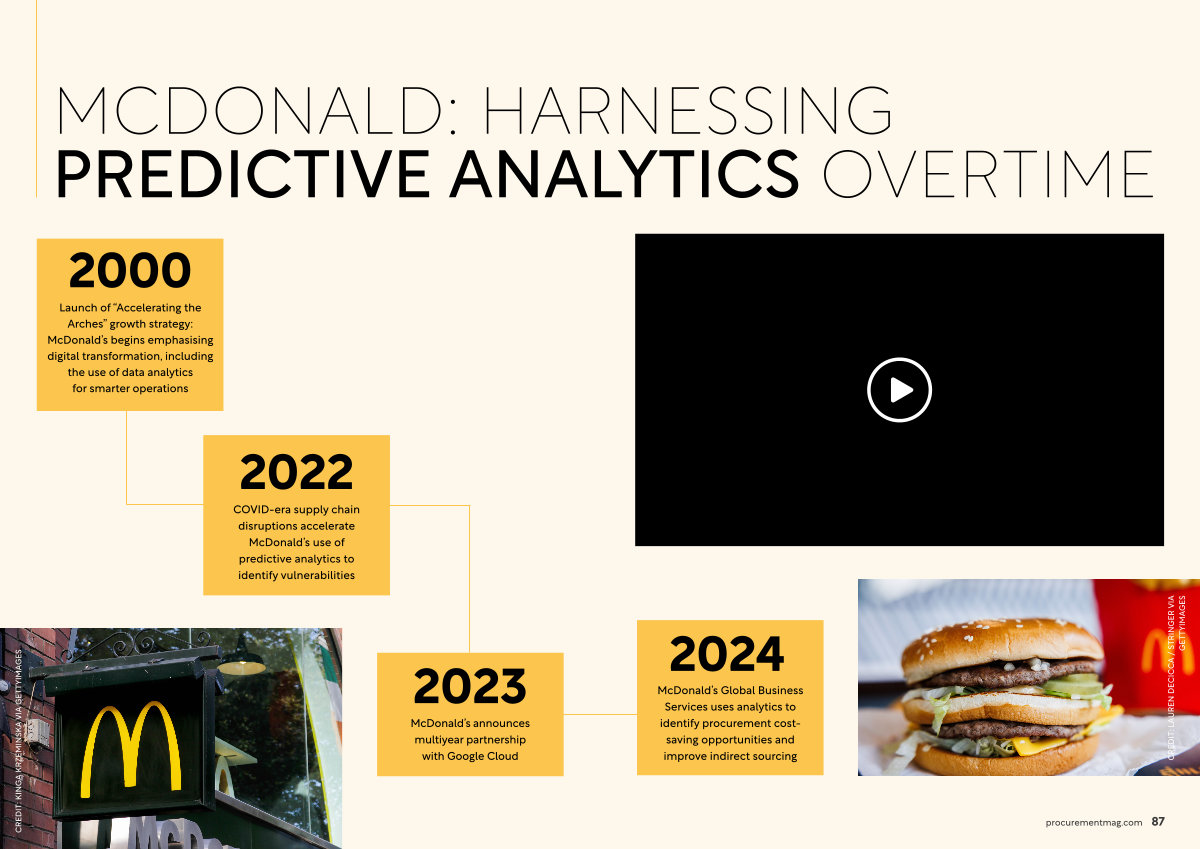 MCDONALD: HARNESSING PREDICTIVE ANALYTICS OVERTIME

2000
Launch of "Accelerating the Arches" growth strategy: McDonald's begins emphasising digital transformation, including the use of data analytics for smarter operations

2022
COVID-era supply chain disruptions accelerate McDonald's use of predictive analytics to identify vulnerabilities

2023
McDonald's announces multiyear partnership with Google Cloud

2024
McDonald's Global Business Services uses analytics to identify procurement cost-saving opportunities and improve indirect sourcing

CREDIT: KINGA KRZEMINSKA VIA GETTYIMAGES

CREDIT: LAUREN DECICCA / STRINGER VIA GETTYIMAGES

procurementmag.com 87